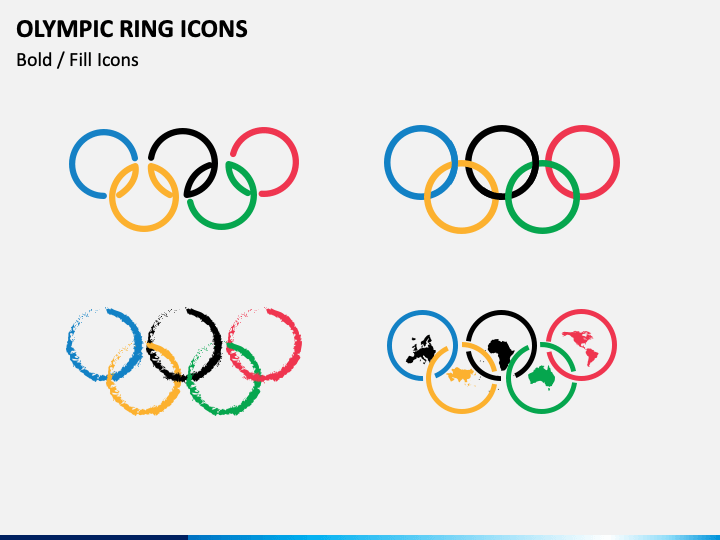 OLYMPIC RING ICONS
Bold / Fill Icons